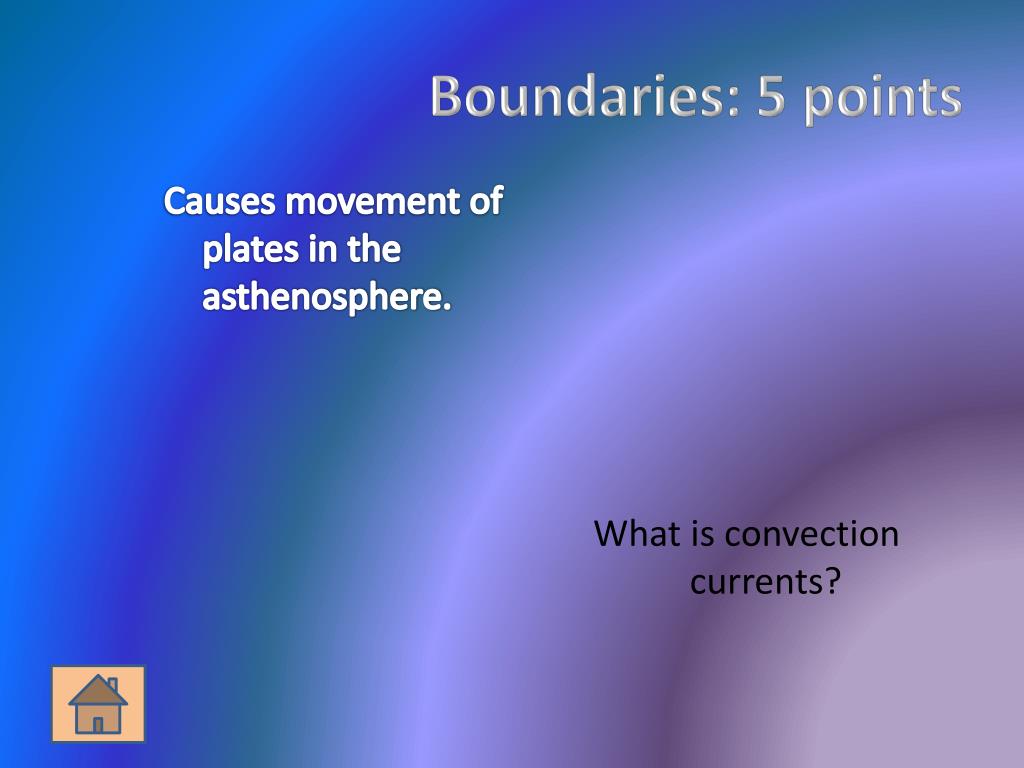 Boundaries: 5 points

Causes movement of plates in the asthenosphere.

What is convection currents?